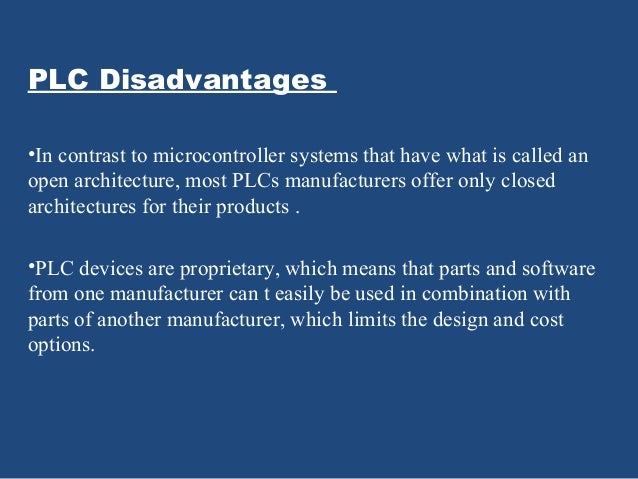 PLC Disadvantages

•In contrast to microcontroller systems that have what is called an open architecture, most PLCs manufacturers offer only closed architectures for their products .

•PLC devices are proprietary, which means that parts and software from one manufacturer can t easily be used in combination with parts of another manufacturer, which limits the design and cost options.